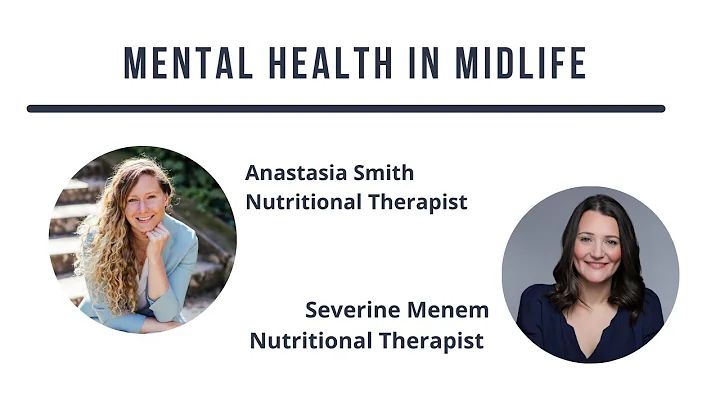 MENTAL HEALTH IN MIDLIFE

Anastasia Smith
Nutritional Therapist

Severine Menem
Nutritional Therapist